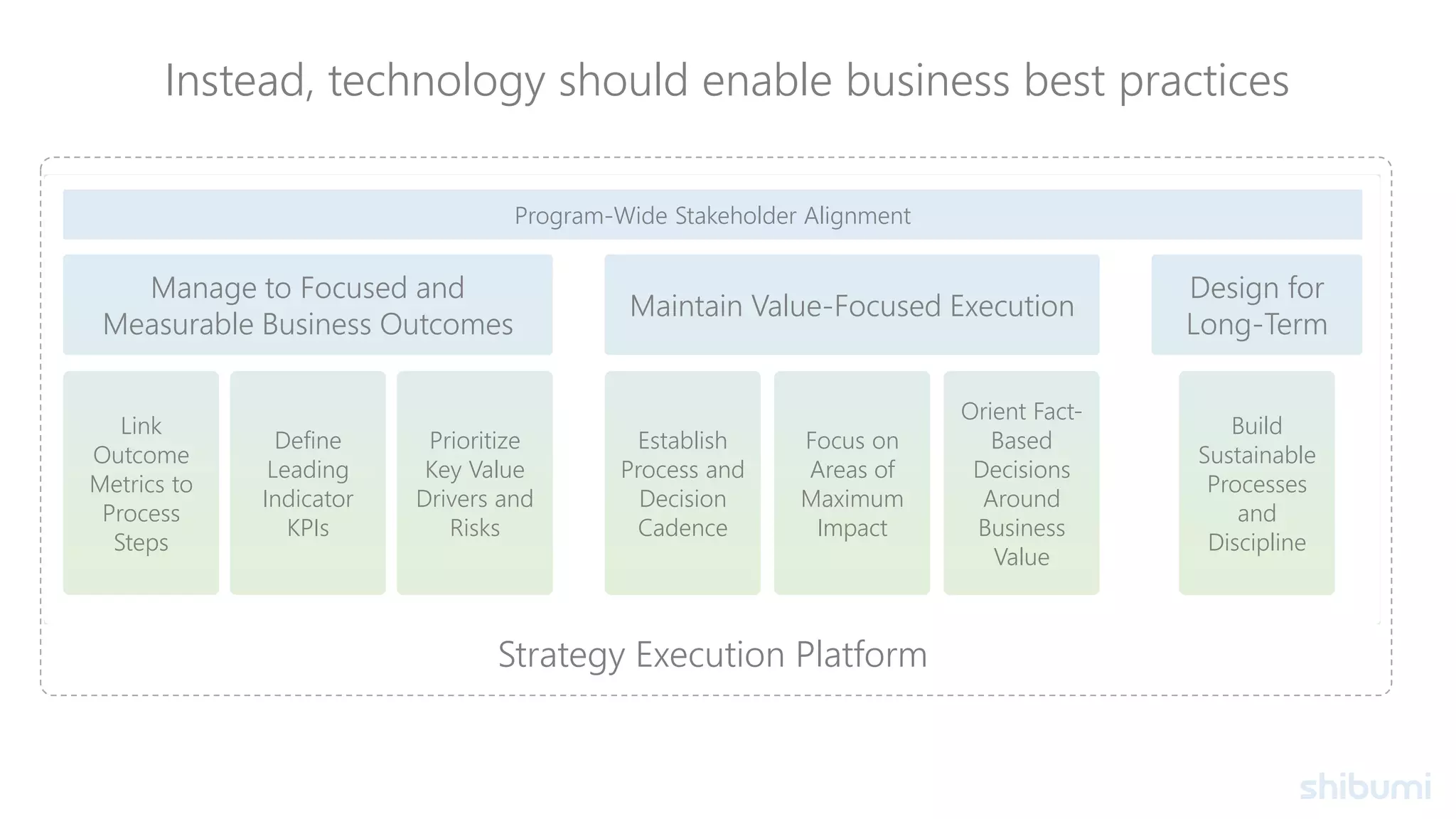 Instead, technology should enable business best practices

Program-Wide Stakeholder Alignment

Manage to Focused and Measurable Business Outcomes

Maintain Value-Focused Execution

Design for Long-Term

Link Outcome Metrics to Process Steps

Define Leading Indicator KPIs

Prioritize Key Value Drivers and Risks

Establish Process and Decision Cadence

Focus on Areas of Maximum Impact

Orient Fact-Based Decisions Around Business Value

Build Sustainable Processes and Discipline

Strategy Execution Platform

shibumi